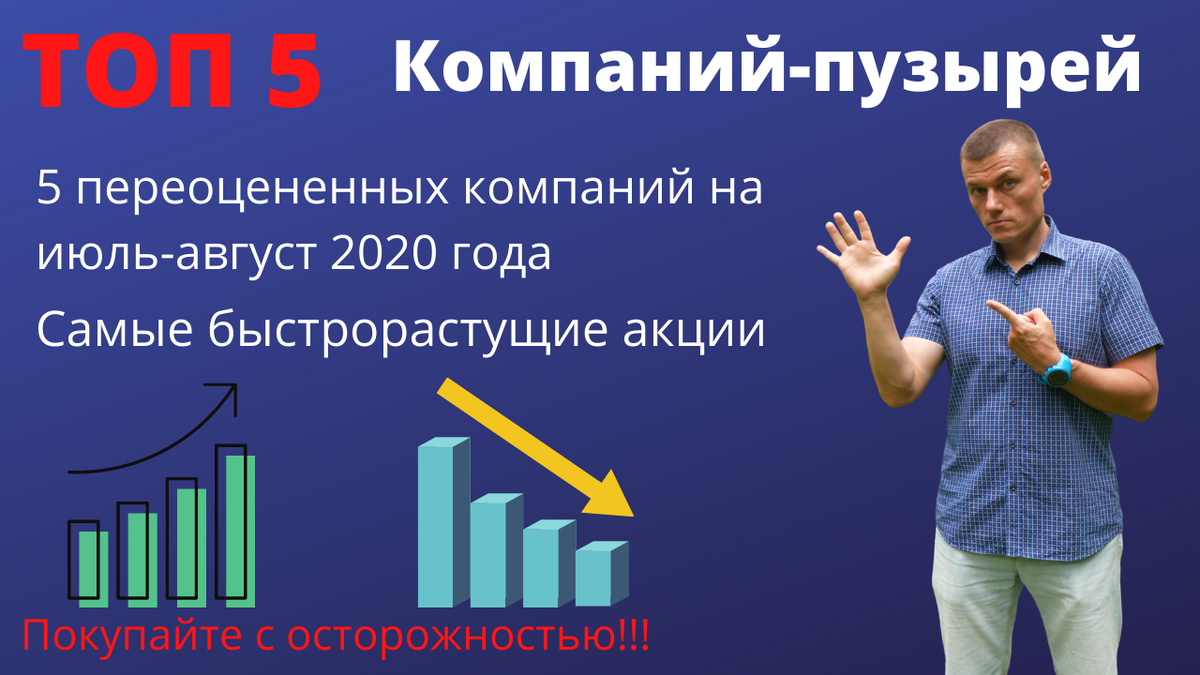 ТОП 5 Компаний-пузырей

5 переоцененных компаний на июль-август 2020 года

Самые быстрорастущие акции

Покупайте с осторожностью!!!